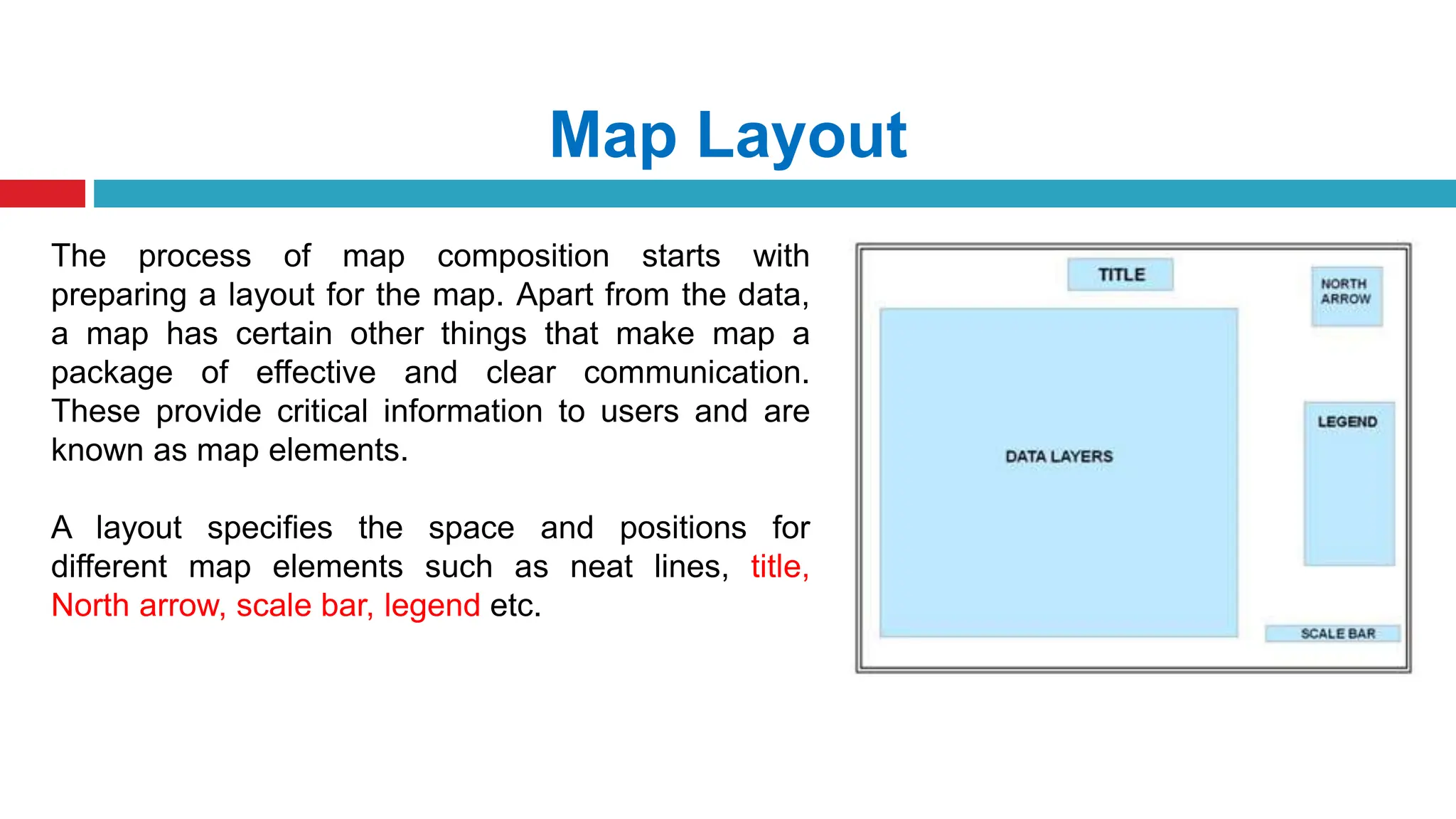 Map Layout

The process of map composition starts with preparing a layout for the map. Apart from the data, a map has certain other things that make map a package of effective and clear communication. These provide critical information to users and are known as map elements.

A layout specifies the space and positions for different map elements such as neat lines, title, North arrow, scale bar, legend etc.

TITLE

NORTH ARROW

DATA LAYERS

LEGEND

SCALE BAR